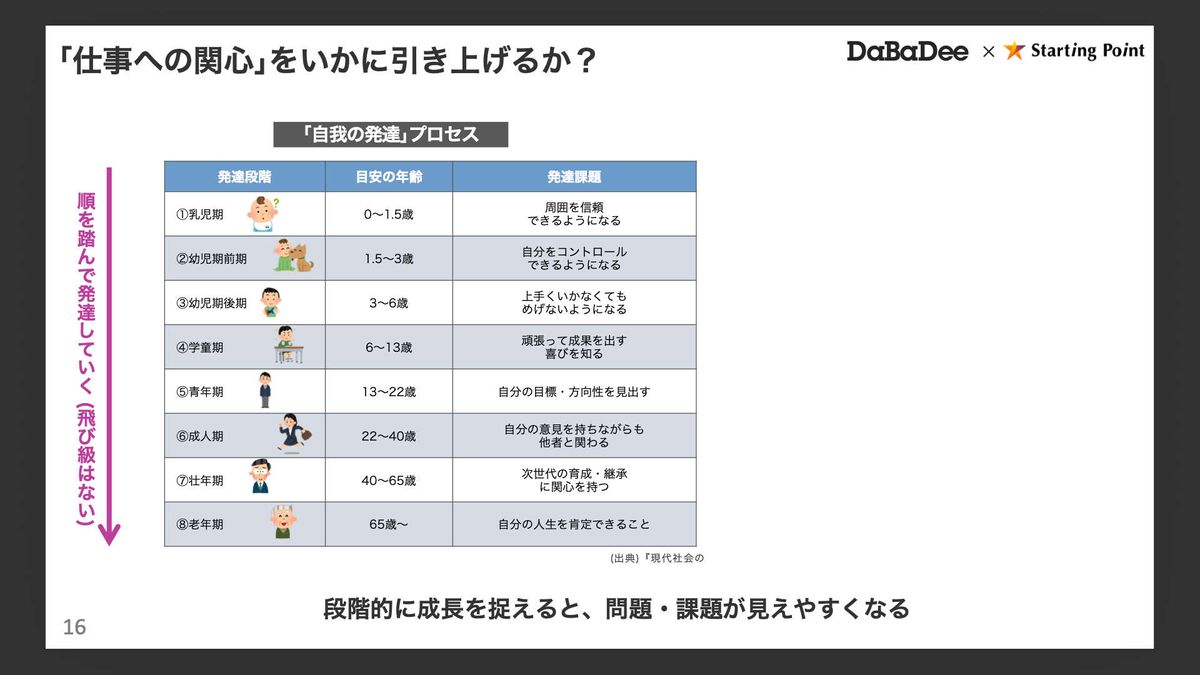 「仕事への関心」をいかに引き上げるか？

DaBaDee × Starting Point

「自我の発達」プロセス

順を踏んで発達していく（飛び級はない）

| 発達段階 | 目安の年齢 | 発達課題 |
|---|---|---|
| ①乳児期 | 0〜1.5歳 | 周囲を信頼できるようになる |
| ②幼児期前期 | 1.5〜3歳 | 自分をコントロールできるようになる |
| ③幼児期後期 | 3〜6歳 | 上手くいかなくてもめげないようになる |
| ④学童期 | 6〜13歳 | 頑張って成果を出す喜びを知る |
| ⑤青年期 | 13〜22歳 | 自分の目標・方向性を見出す |
| ⑥成人期 | 22〜40歳 | 自分の意見を持ちながらも他者と関わる |
| ⑦壮年期 | 40〜65歳 | 次世代の育成・継承に関心を持つ |
| ⑧老年期 | 65歳〜 | 自分の人生を肯定できること |

(出典)『現代社会の

段階的に成長を捉えると、問題・課題が見えやすくなる

16